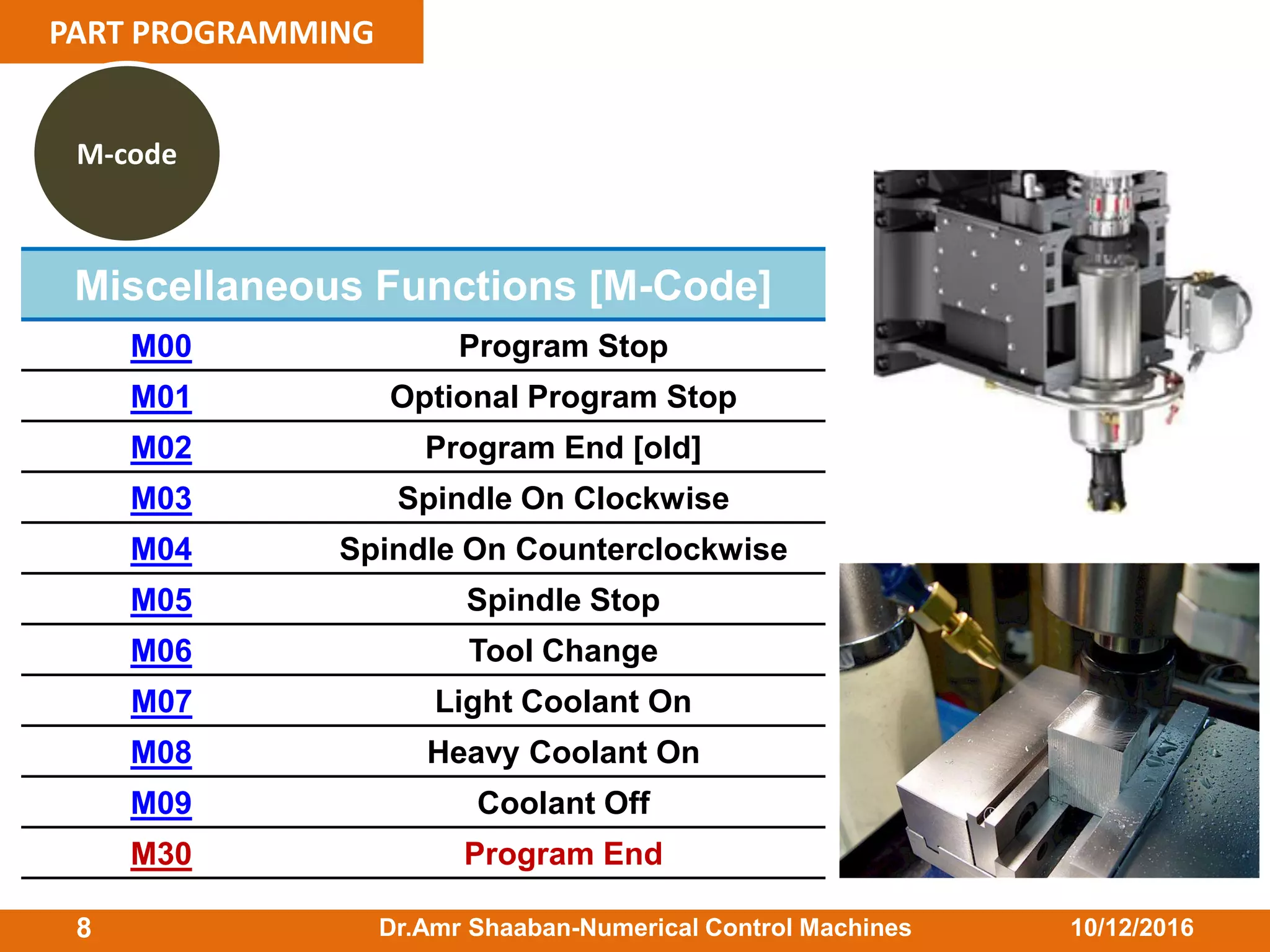 PART PROGRAMMING

M-code

| Miscellaneous Functions [M-Code] | |
|---|---|
| M00 | Program Stop |
| M01 | Optional Program Stop |
| M02 | Program End [old] |
| M03 | Spindle On Clockwise |
| M04 | Spindle On Counterclockwise |
| M05 | Spindle Stop |
| M06 | Tool Change |
| M07 | Light Coolant On |
| M08 | Heavy Coolant On |
| M09 | Coolant Off |
| M30 | Program End |

8 Dr.Amr Shaaban-Numerical Control Machines 10/12/2016